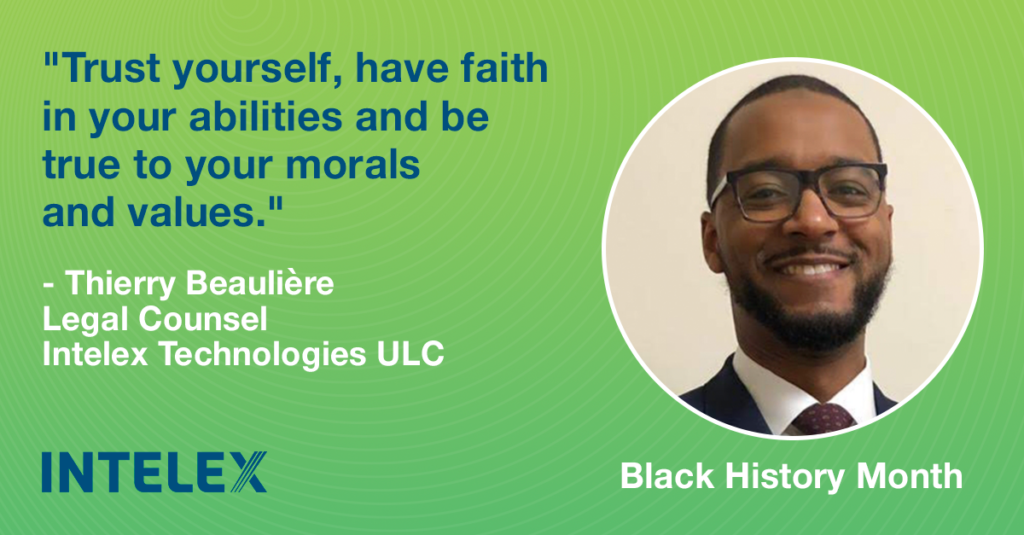 "Trust yourself, have faith in your abilities and be true to your morals and values."

- Thierry Beaulière
Legal Counsel
Intelex Technologies ULC

INTELEX

Black History Month